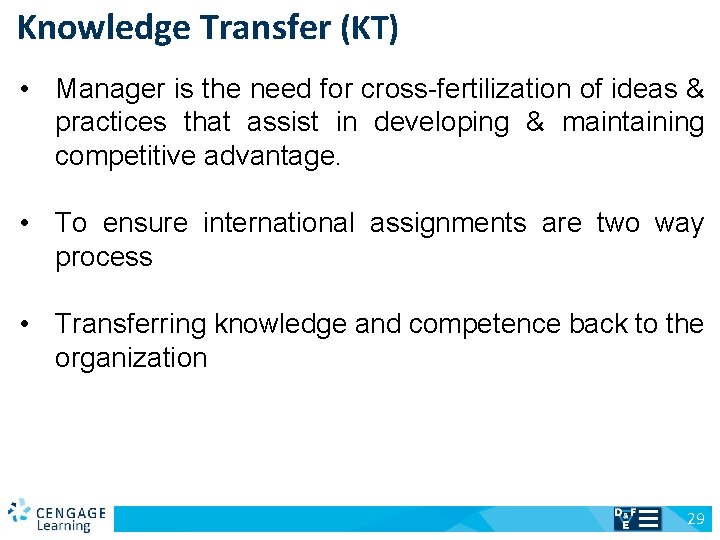 Knowledge Transfer (KT)

• Manager is the need for cross-fertilization of ideas & practices that assist in developing & maintaining competitive advantage.

• To ensure international assignments are two way process

• Transferring knowledge and competence back to the organization

CENGAGE Learning

D&F E

29